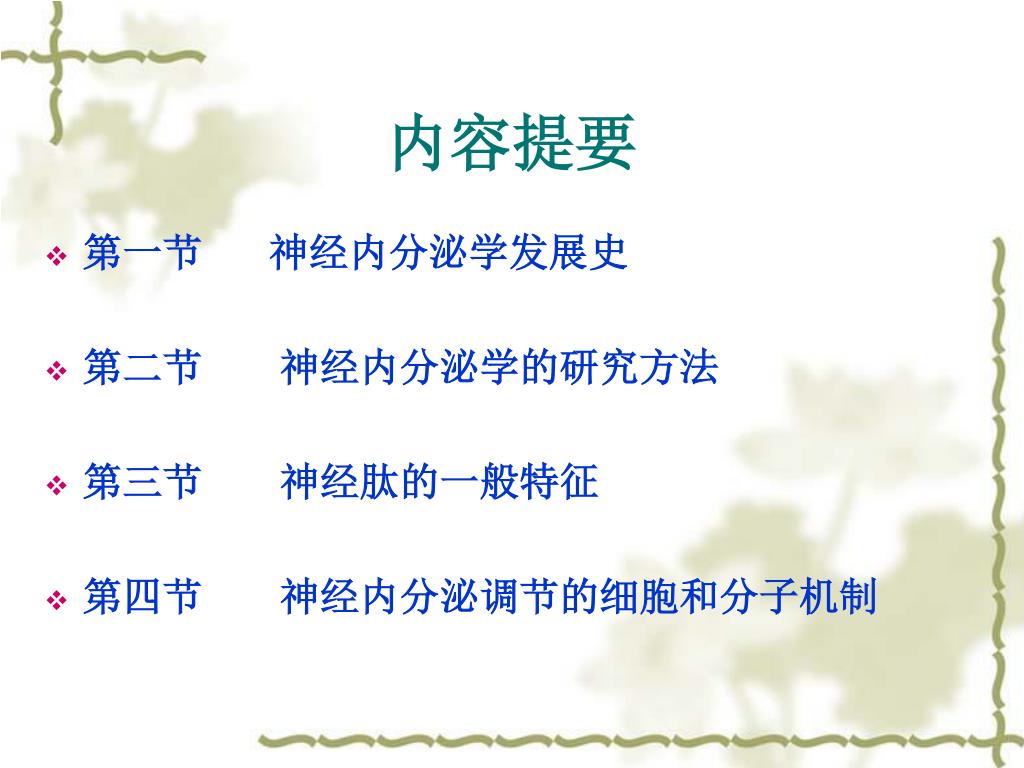 内容提要

❖ 第一节　神经内分泌学发展史

❖ 第二节　神经内分泌学的研究方法

❖ 第三节　神经肽的一般特征

❖ 第四节　神经内分泌调节的细胞和分子机制